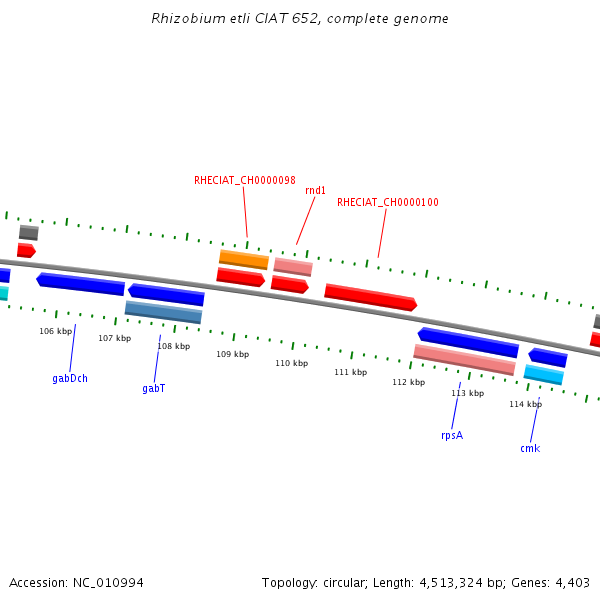 Rhizobium etli CIAT 652, complete genome

RHECIAT_CH0000098
rnd1
RHECIAT_CH0000100

106 kbp
107 kbp
108 kbp
109 kbp
110 kbp
111 kbp
112 kbp
113 kbp
114 kbp

gabDch
gabT
rpsA
cmk

Accession: NC_010994
Topology: circular; Length: 4,513,324 bp; Genes: 4,403